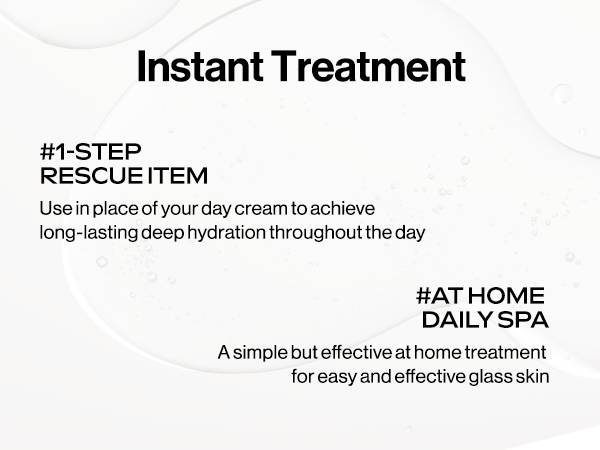 Instant Treatment

#1-STEP
RESCUE ITEM

Use in place of your day cream to achieve long-lasting deep hydration throughout the day

#AT HOME
DAILY SPA

A simple but effective at home treatment for easy and effective glass skin